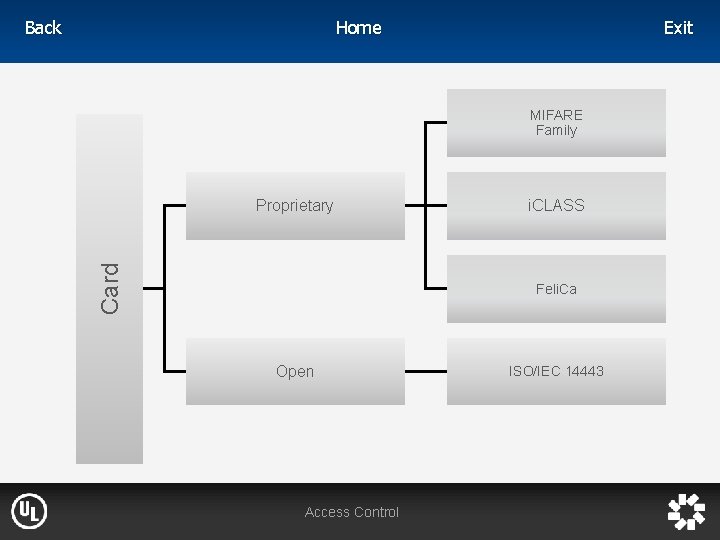 Back Home Exit

Card

Proprietary

Open

MIFARE Family

iCLASS

FeliCa

ISO/IEC 14443

UL

Access Control